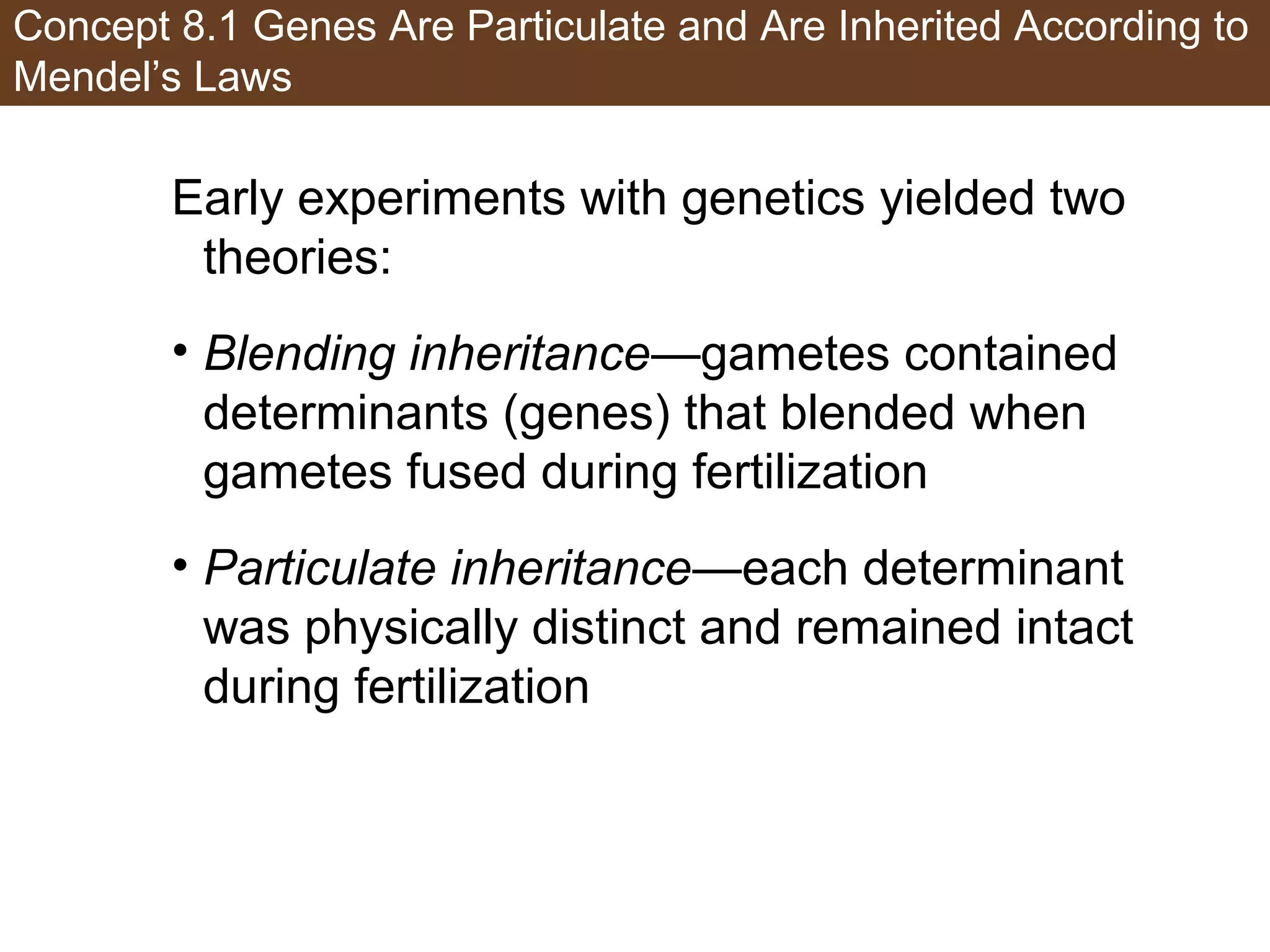 Concept 8.1 Genes Are Particulate and Are Inherited According to Mendel’s Laws

Early experiments with genetics yielded two theories:

• Blending inheritance—gametes contained determinants (genes) that blended when gametes fused during fertilization

• Particulate inheritance—each determinant was physically distinct and remained intact during fertilization